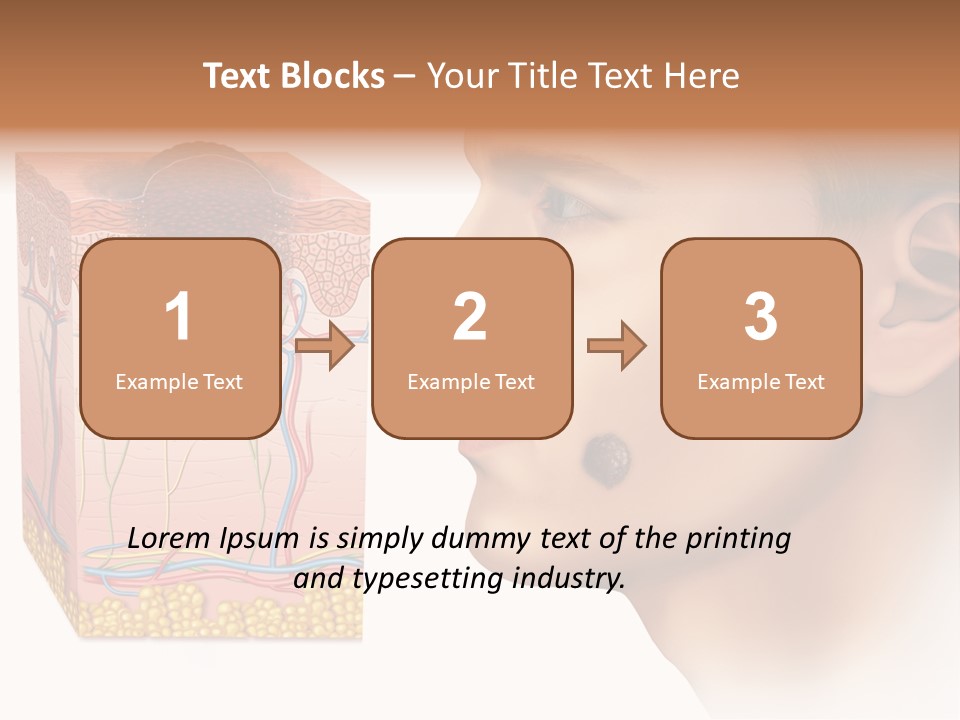 Text Blocks – Your Title Text Here

1
Example Text

2
Example Text

3
Example Text

Lorem Ipsum is simply dummy text of the printing and typesetting industry.